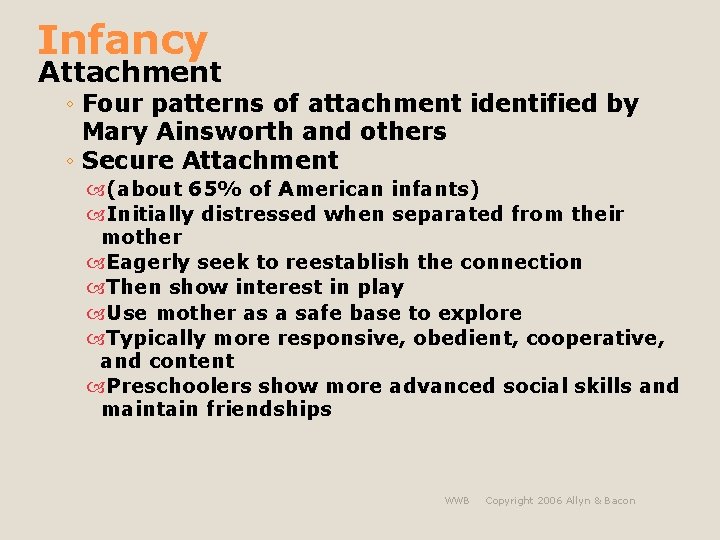 Infancy
Attachment

◦ Four patterns of attachment identified by Mary Ainsworth and others
◦ Secure Attachment
(about 65% of American infants)
Initially distressed when separated from their mother
Eagerly seek to reestablish the connection
Then show interest in play
Use mother as a safe base to explore
Typically more responsive, obedient, cooperative, and content
Preschoolers show more advanced social skills and maintain friendships

WWB Copyright 2006 Allyn & Bacon